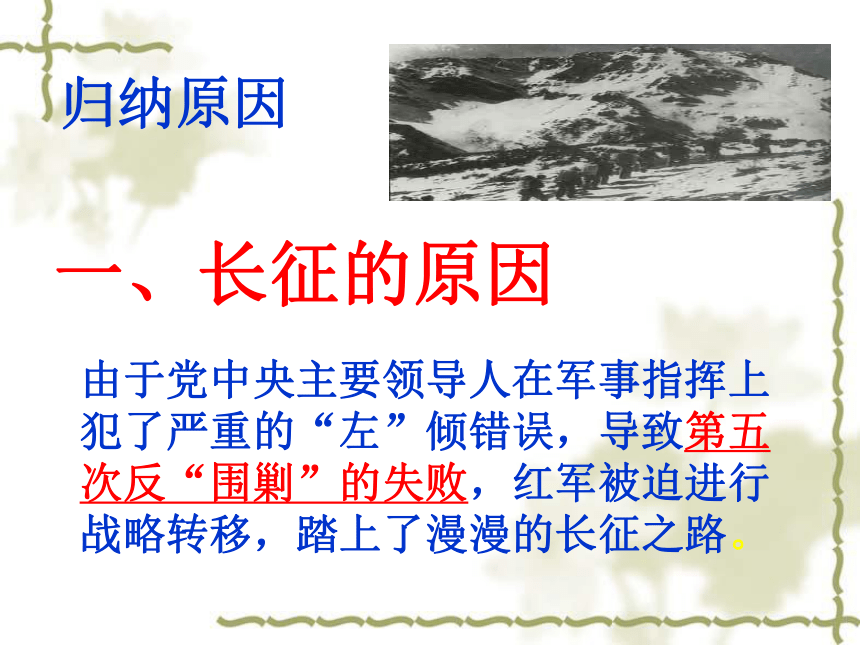 归纳原因

一、长征的原因

由于党中央主要领导人在军事指挥上犯了严重的“左”倾错误，导致第五次反“围剿”的失败，红军被迫进行战略转移，踏上了漫漫的长征之路。